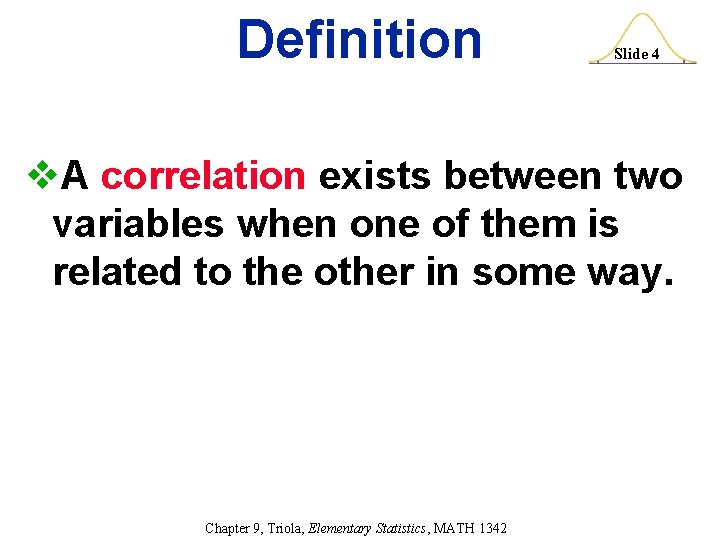 Definition

Slide 4

❖A correlation exists between two variables when one of them is related to the other in some way.

Chapter 9, Triola, Elementary Statistics, MATH 1342